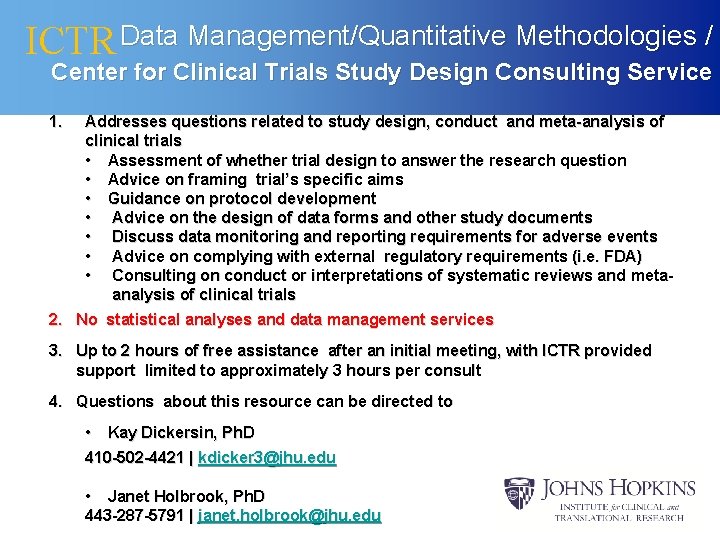 ICTR Data Management/Quantitative Methodologies / Center for Clinical Trials Study Design Consulting Service

1. Addresses questions related to study design, conduct and meta-analysis of clinical trials
• Assessment of whether trial design to answer the research question
• Advice on framing trial's specific aims
• Guidance on protocol development
• Advice on the design of data forms and other study documents
• Discuss data monitoring and reporting requirements for adverse events
• Advice on complying with external regulatory requirements (i.e. FDA)
• Consulting on conduct or interpretations of systematic reviews and meta-analysis of clinical trials

2. No statistical analyses and data management services

3. Up to 2 hours of free assistance after an initial meeting, with ICTR provided support limited to approximately 3 hours per consult

4. Questions about this resource can be directed to

• Kay Dickersin, PhD
410-502-4421 | kdicker3@jhu.edu

• Janet Holbrook, PhD
443-287-5791 | janet.holbrook@jhu.edu

JOHNS HOPKINS
INSTITUTE for CLINICAL and TRANSLATIONAL RESEARCH